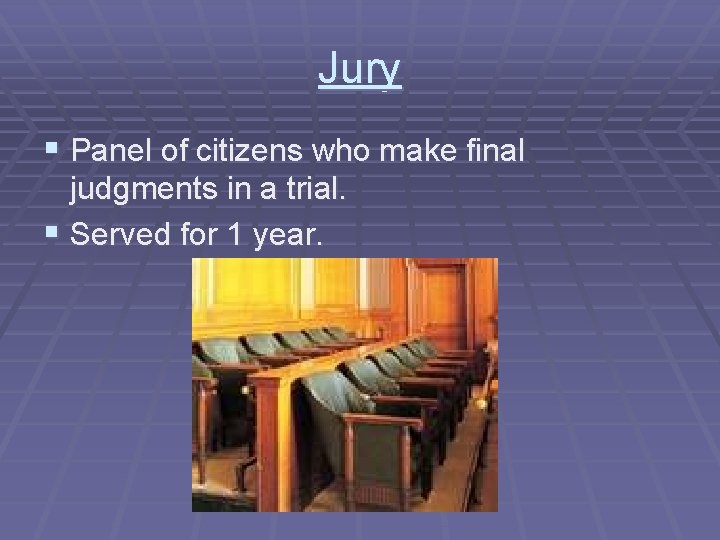 Jury

▪ Panel of citizens who make final judgments in a trial.
▪ Served for 1 year.